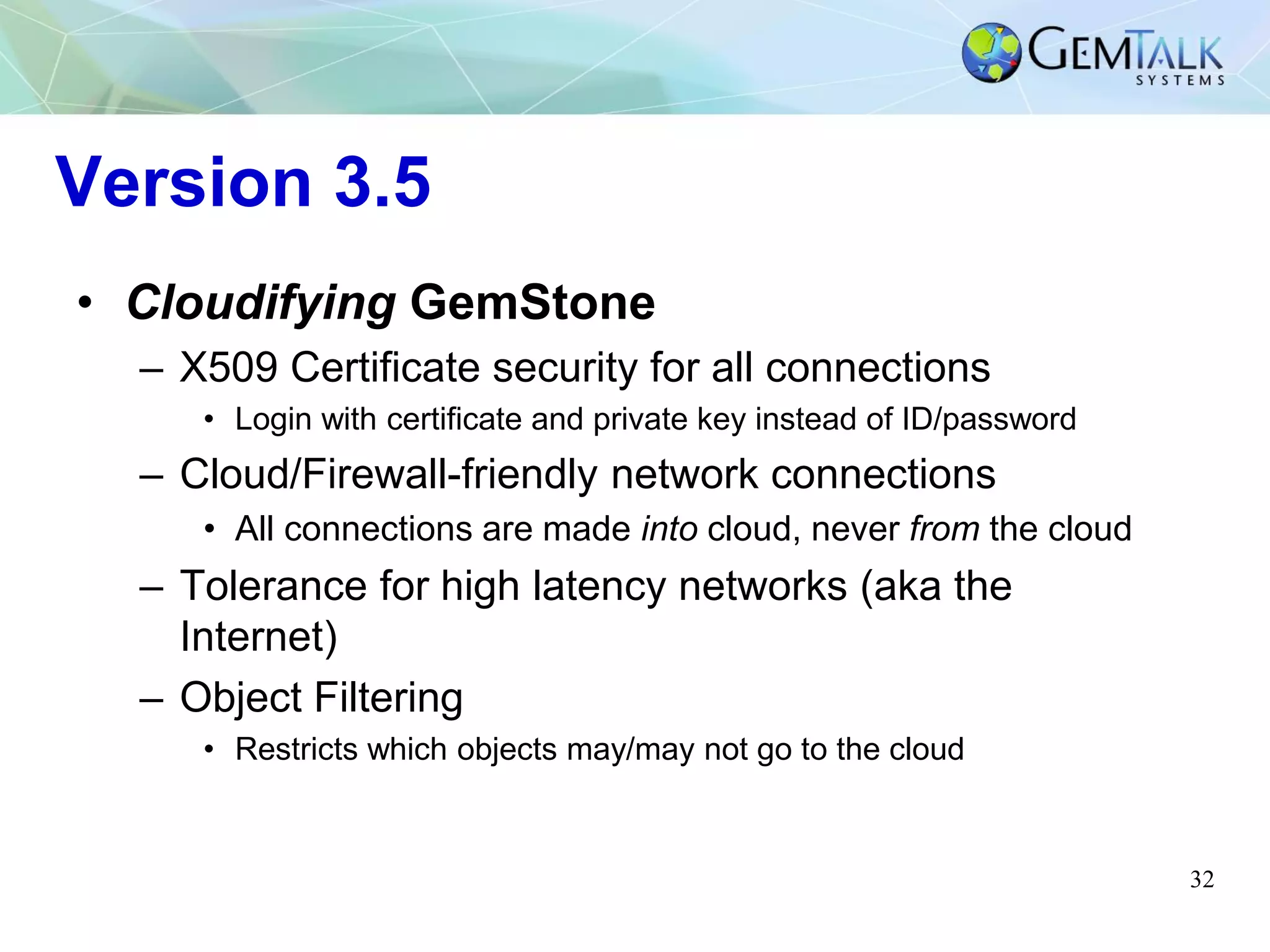 GEMTALK SYSTEMS

Version 3.5

• Cloudifying GemStone
– X509 Certificate security for all connections
• Login with certificate and private key instead of ID/password
– Cloud/Firewall-friendly network connections
• All connections are made into cloud, never from the cloud
– Tolerance for high latency networks (aka the Internet)
– Object Filtering
• Restricts which objects may/may not go to the cloud

32